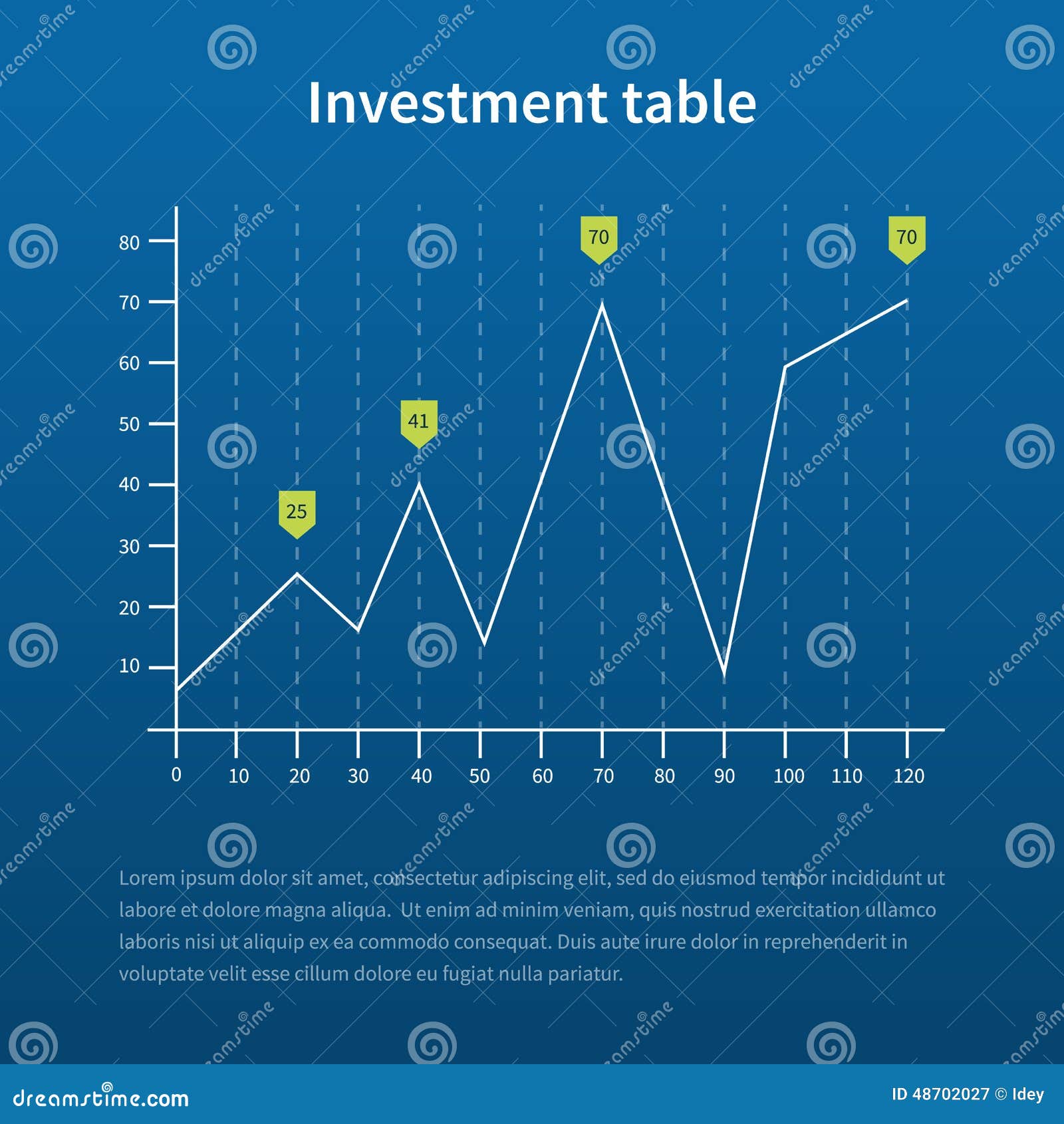 Investment table

80
70
60
50
40
30
20
10

25
41
70
70

0 10 20 30 40 50 60 70 80 90 100 110 120

Lorem ipsum dolor sit amet, consectetur adipiscing elit, sed do eiusmod tempor incididunt ut labore et dolore magna aliqua. Ut enim ad minim veniam, quis nostrud exercitation ullamco laboris nisi ut aliquip ex ea commodo consequat. Duis aute irure dolor in reprehenderit in voluptate velit esse cillum dolore eu fugiat nulla pariatur.

dreamstime.com
ID 48702027 © Idey